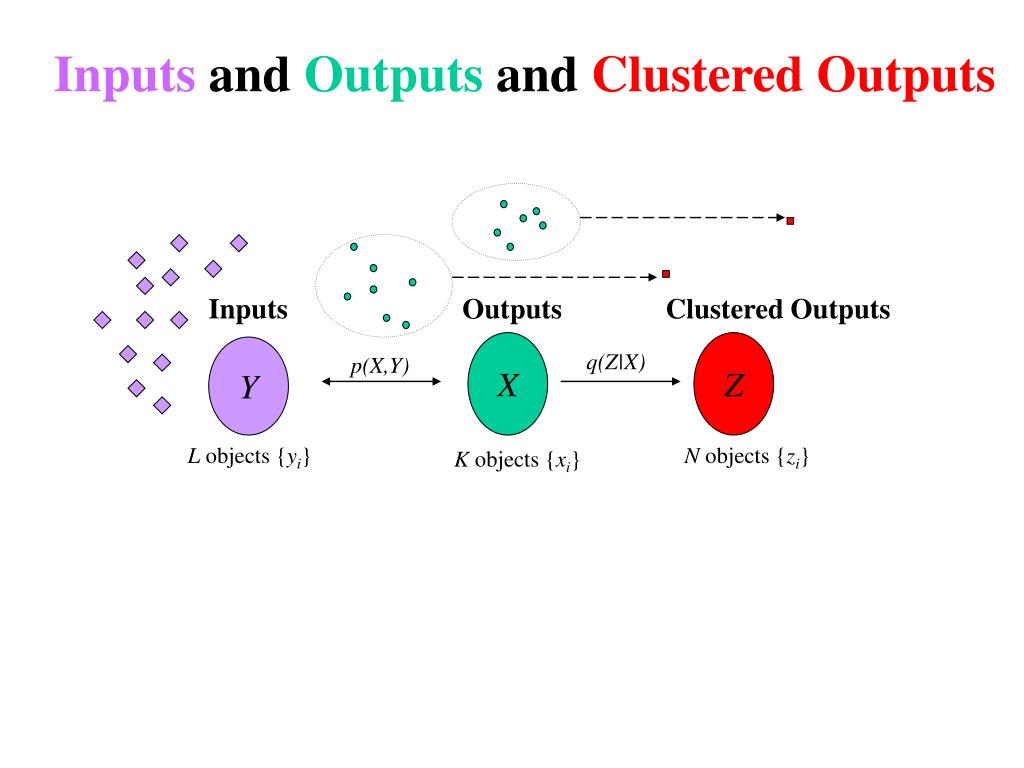 Inputs and Outputs and Clustered Outputs

Inputs

Outputs

Clustered Outputs

$Y$

$p(X,Y)$

$X$

$q(Z|X)$

$Z$

$L$ objects $\{y_i\}$

$K$ objects $\{x_i\}$

$N$ objects $\{z_i\}$